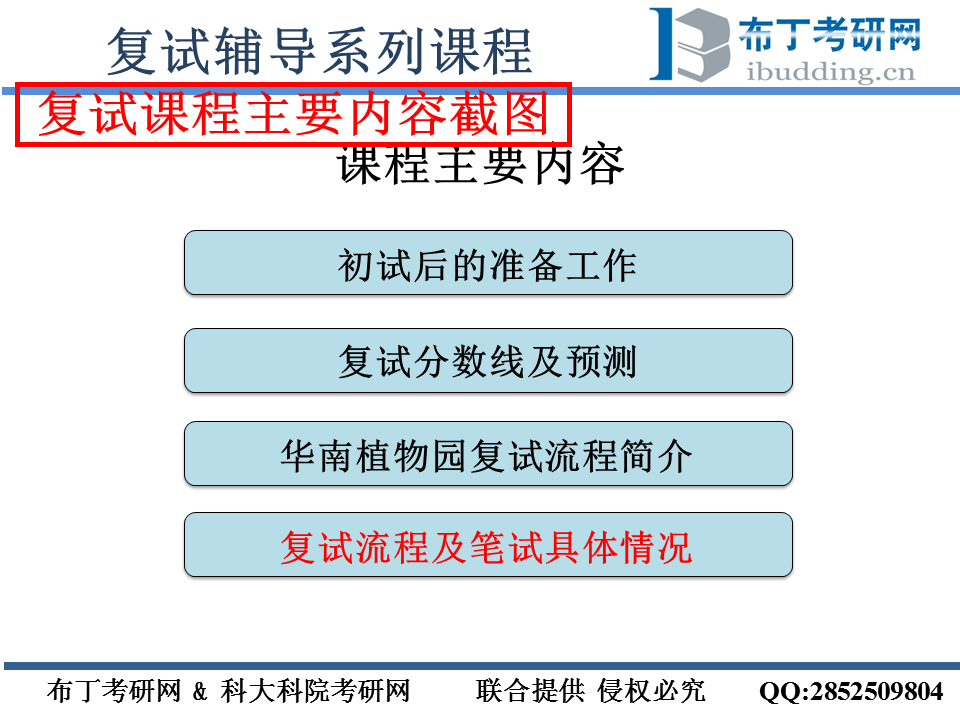 复试辅导系列课程

布丁考研网
ibudding.cn

复试课程主要内容截图

课程主要内容

初试后的准备工作

复试分数线及预测

华南植物园复试流程简介

复试流程及笔试具体情况

布丁考研网 & 科大科院考研网 联合提供 侵权必究 QQ:2852509804